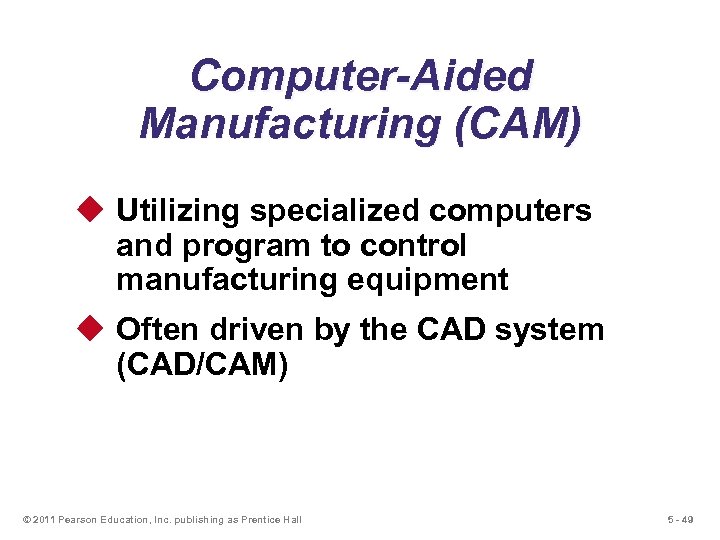 Computer-Aided Manufacturing (CAM)

◆ Utilizing specialized computers and program to control manufacturing equipment

◆ Often driven by the CAD system (CAD/CAM)

© 2011 Pearson Education, Inc. publishing as Prentice Hall

5 - 49